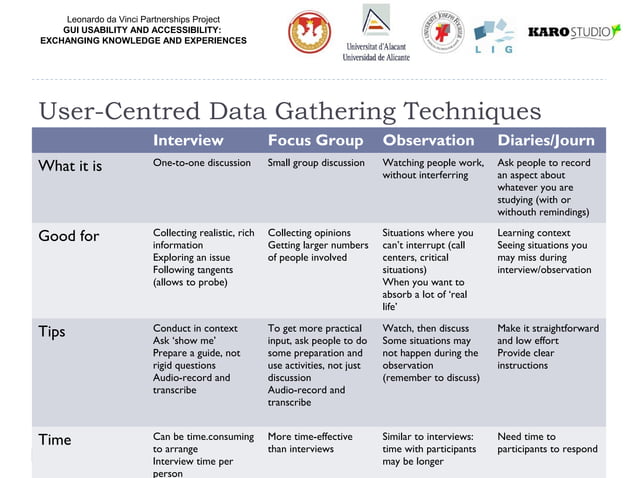 Leonardo da Vinci Partnerships Project
GUI USABILITY AND ACCESSIBILITY: EXCHANGING KNOWLEDGE AND EXPERIENCES

Universitat d'Alacant
Universidad de Alicante

LIG

KAROSTUDIO

User-Centred Data Gathering Techniques

| | Interview | Focus Group | Observation | Diaries/Journ |
|---|---|---|---|---|
| What it is | One-to-one discussion | Small group discussion | Watching people work, without interferring | Ask people to record an aspect about whatever you are studying (with or withouth remindings) |
| Good for | Collecting realistic, rich information Exploring an issue Following tangents (allows to probe) | Collecting opinions Getting larger numbers of people involved | Situations where you can't interrupt (call centers, critical situations) When you want to absorb a lot of 'real life' | Learning context Seeing situations you may miss during interview/observation |
| Tips | Conduct in context Ask 'show me' Prepare a guide, not rigid questions Audio-record and transcribe | To get more practical input, ask people to do some preparation and use activities, not just discussion Audio-record and transcribe | Watch, then discuss Some situations may not happen during the observation (remember to discuss) | Make it straightforward and low effort Provide clear instructions |
| Time | Can be time.consuming to arrange Interview time per person | More time-effective than interviews | Similar to interviews: time with participants may be longer | Need time to participants to respond |